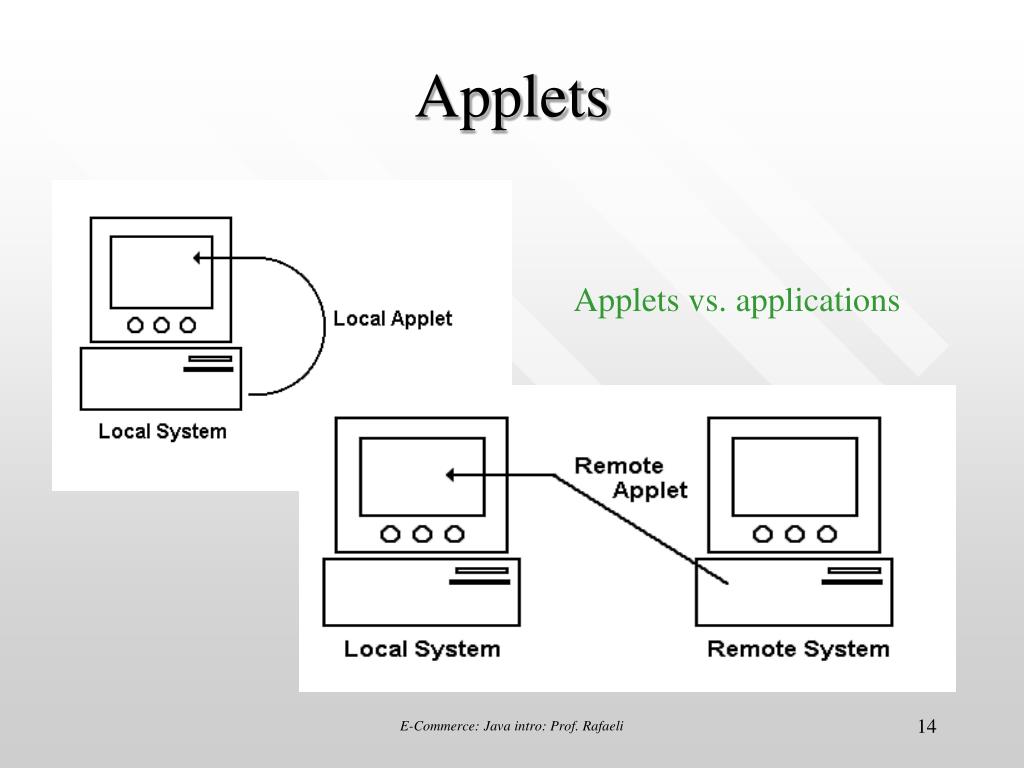 Applets

Local Applet

Local System

Applets vs. applications

Remote Applet

Local System

Remote System

E-Commerce: Java intro: Prof. Rafaeli

14